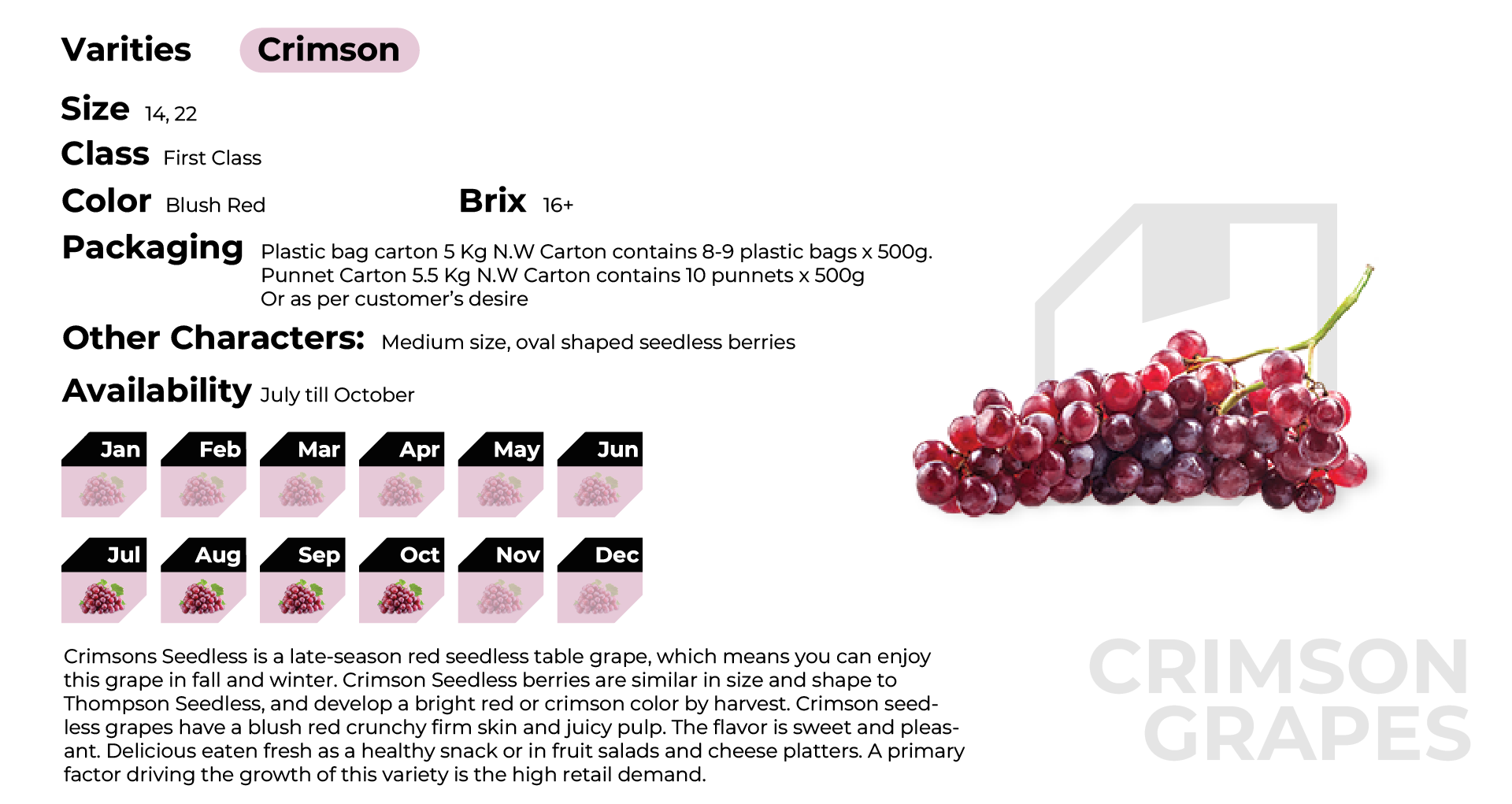 Varities Crimson

Size 14, 22

Class First Class

Color Blush Red

Brix 16+

Packaging Plastic bag carton 5 Kg N.W Carton contains 8-9 plastic bags x 500g.
Punnet Carton 5.5 Kg N.W Carton contains 10 punnets x 500g
Or as per customer's desire

Other Characters: Medium size, oval shaped seedless berries

Availability July till October

Jan Feb Mar Apr May Jun

Jul Aug Sep Oct Nov Dec

Crimsons Seedless is a late-season red seedless table grape, which means you can enjoy this grape in fall and winter. Crimson Seedless berries are similar in size and shape to Thompson Seedless, and develop a bright red or crimson color by harvest. Crimson seedless grapes have a blush red crunchy firm skin and juicy pulp. The flavor is sweet and pleasant. Delicious eaten fresh as a healthy snack or in fruit salads and cheese platters. A primary factor driving the growth of this variety is the high retail demand.

CRIMSON GRAPES